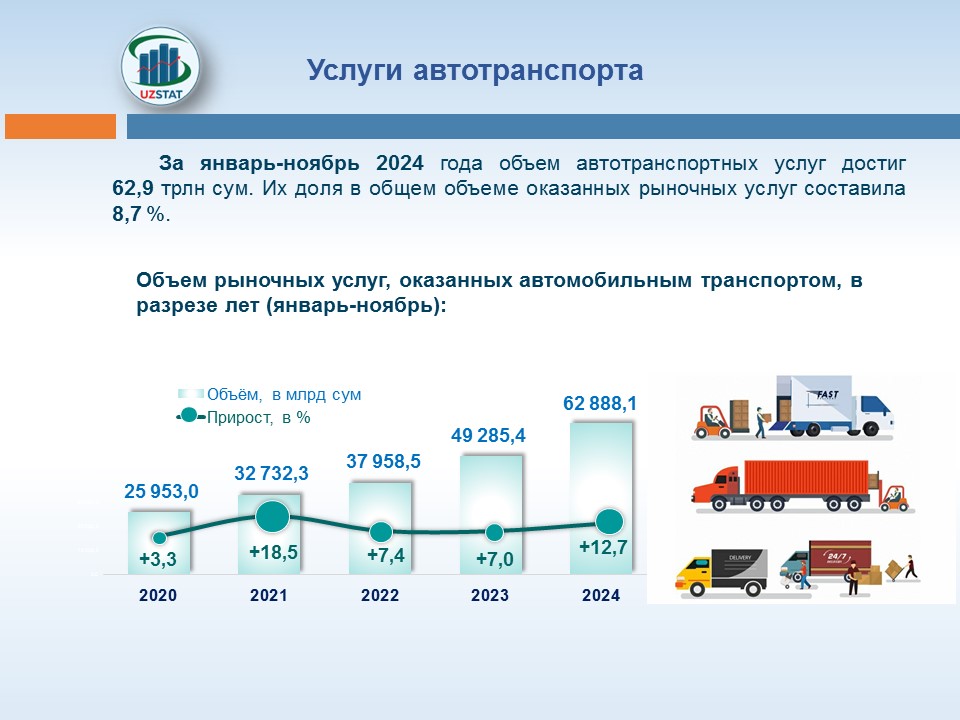 UZSTAT

Услуги автотранспорта

За январь-ноябрь 2024 года объем автотранспортных услуг достиг 62,9 трлн сум. Их доля в общем объеме оказанных рыночных услуг составила 8,7 %.

Объем рыночных услуг, оказанных автомобильным транспортом, в разрезе лет (январь-ноябрь):

Объём, в млрд сум
Прирост, в %

25 953,0
32 732,3
37 958,5
49 285,4
62 888,1

+3,3
+18,5
+7,4
+7,0
+12,7

2020
2021
2022
2023
2024

FAST
DELIVERY
24/7